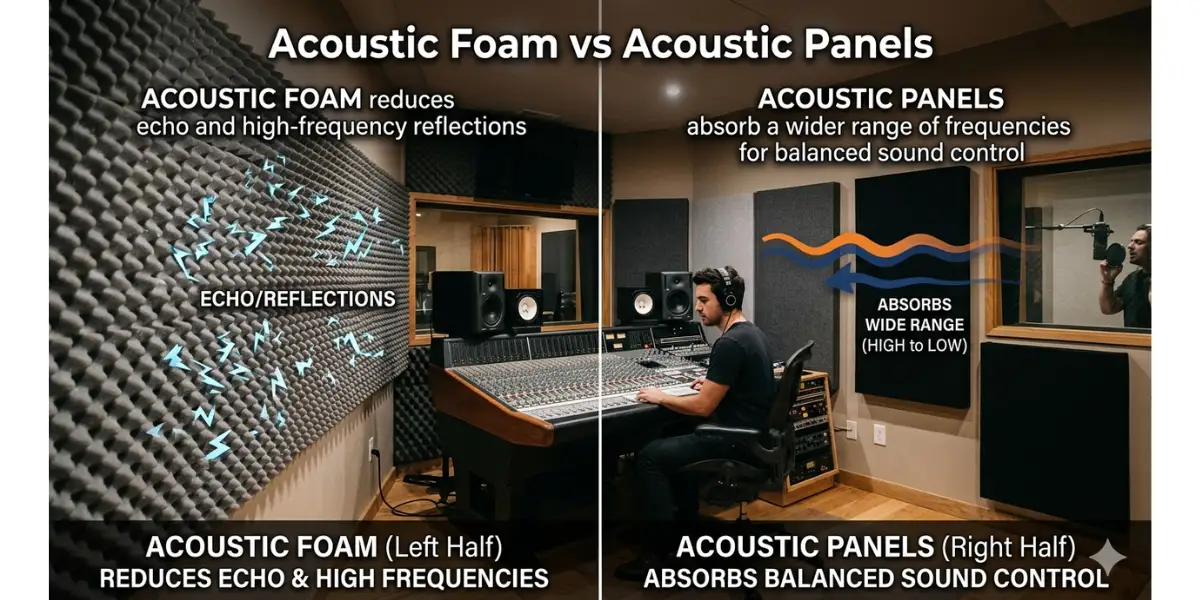 Acoustic Foam vs Acoustic Panels

ACOUSTIC FOAM reduces echo and high-frequency reflections

ACOUSTIC PANELS absorb a wider range of frequencies for balanced sound control

ECHO/REFLECTIONS

ABSORBS WIDE RANGE (HIGH to LOW)

ACOUSTIC FOAM (Left Half)
REDUCES ECHO & HIGH FREQUENCIES

ACOUSTIC PANELS (Right Half)
ABSORBS BALANCED SOUND CONTROL